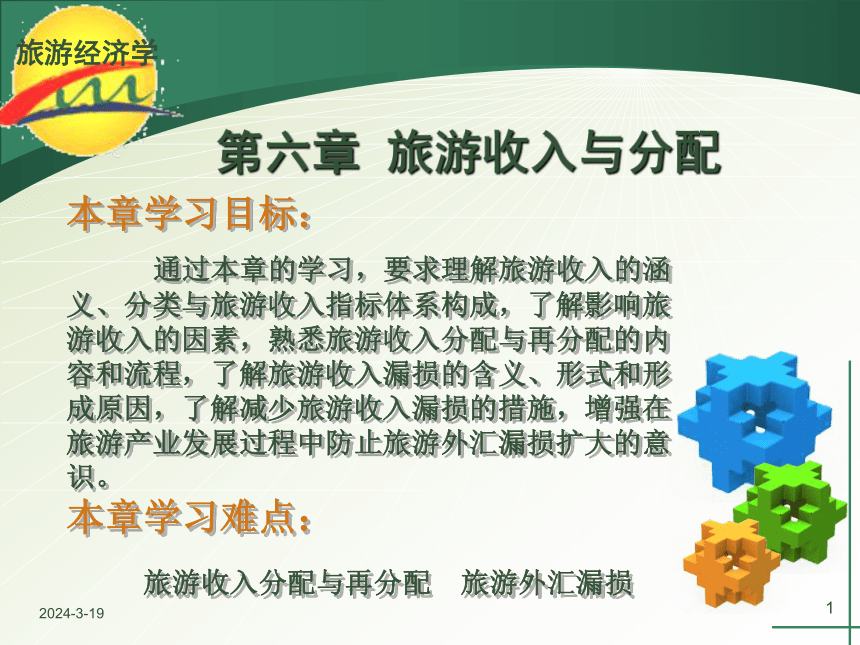 旅游经济学

第六章 旅游收入与分配

本章学习目标：

通过本章的学习，要求理解旅游收入的涵义、分类与旅游收入指标体系构成，了解影响旅游收入的因素，熟悉旅游收入分配与再分配的内容和流程，了解旅游收入漏损的含义、形式和形成原因，了解减少旅游收入漏损的措施，增强在旅游产业发展过程中防止旅游外汇漏损扩大的意识。

本章学习难点：

旅游收入分配与再分配 旅游外汇漏损

2024-3-19

1